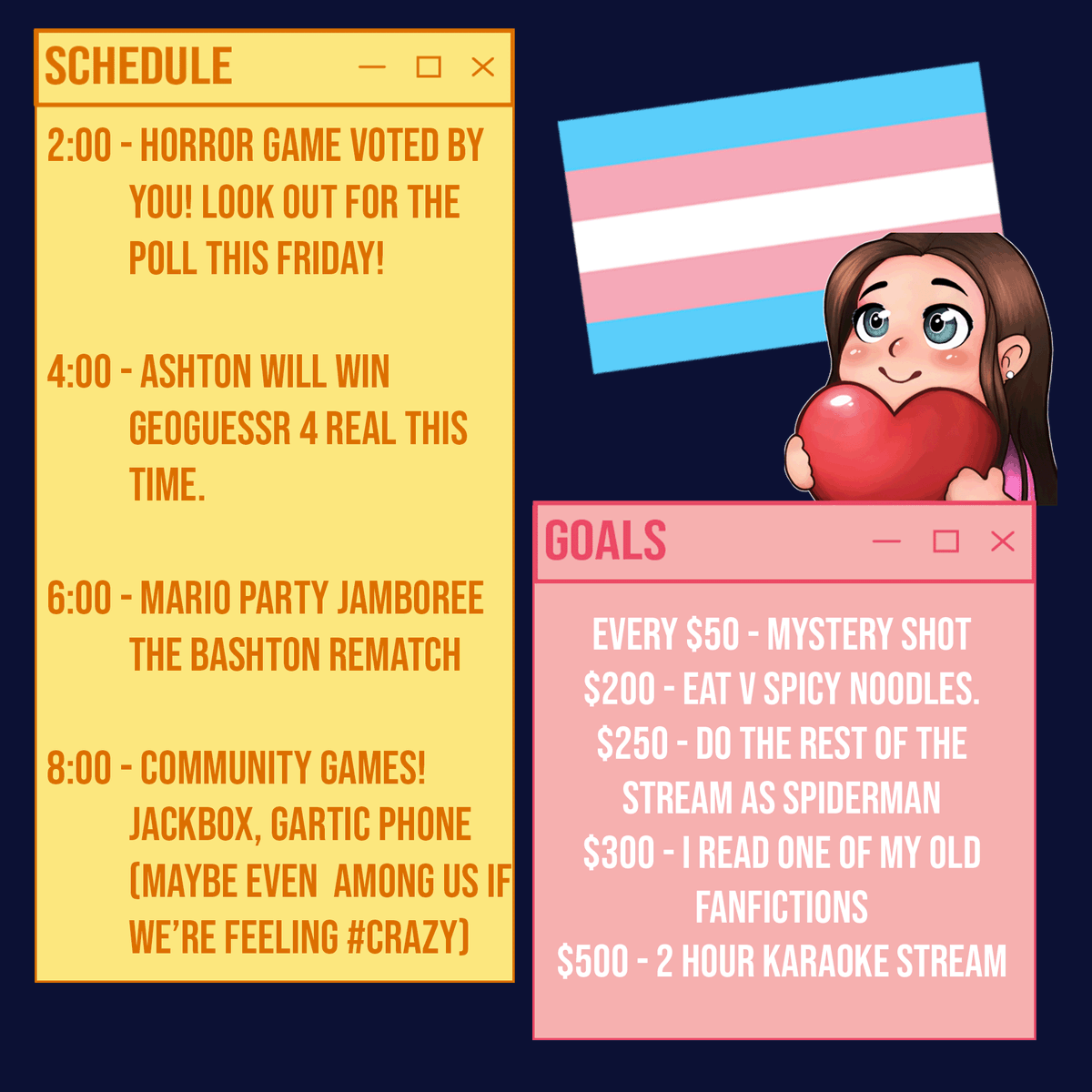 SCHEDULE

2:00 - HORROR GAME VOTED BY YOU! LOOK OUT FOR THE POLL THIS FRIDAY!

4:00 - ASHTON WILL WIN GEOGUESSR 4 REAL THIS TIME.

6:00 - MARIO PARTY JAMBOREE THE BASHTON REMATCH

8:00 - COMMUNITY GAMES! JACKBOX, GARTIC PHONE (MAYBE EVEN AMONG US IF WE'RE FEELING #CRAZY)

GOALS

EVERY \$50 - MYSTERY SHOT
\$200 - EAT V SPICY NOODLES.
\$250 - DO THE REST OF THE STREAM AS SPIDERMAN
\$300 - I READ ONE OF MY OLD FANFICTIONS
\$500 - 2 HOUR KARAOKE STREAM